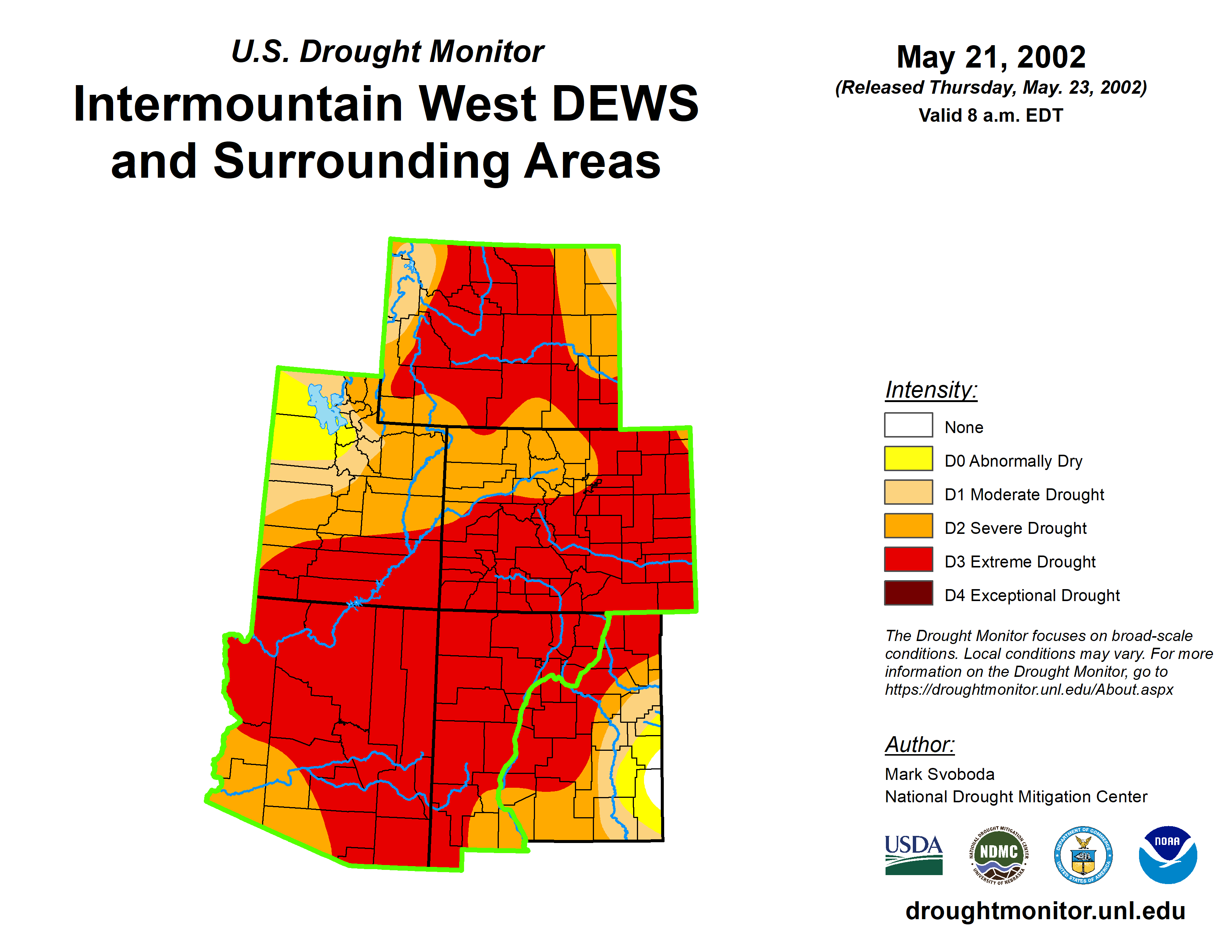 U.S. Drought Monitor

Intermountain West DEWS and Surrounding Areas

May 21, 2002

(Released Thursday, May. 23, 2002)

Valid 8 a.m. EDT

Intensity:

None

D0 Abnormally Dry

D1 Moderate Drought

D2 Severe Drought

D3 Extreme Drought

D4 Exceptional Drought

The Drought Monitor focuses on broad-scale conditions. Local conditions may vary. For more information on the Drought Monitor, go to https://droughtmonitor.unl.edu/About.aspx

Author:

Mark Svoboda
National Drought Mitigation Center

USDA

NATIONAL DROUGHT MITIGATION CENTER NDMC UNIVERSITY OF NEBRASKA

DEPARTMENT OF COMMERCE UNITED STATES OF AMERICA

NOAA

droughtmonitor.unl.edu